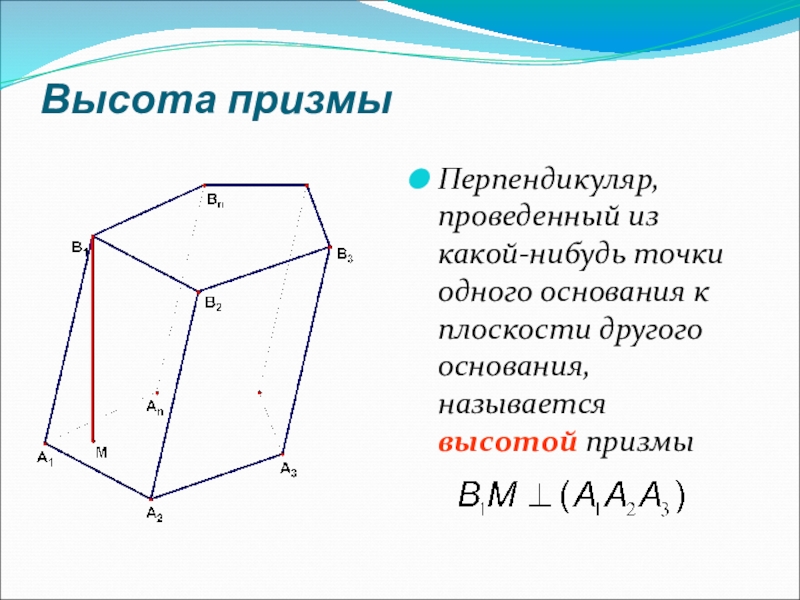 Высота призмы

$B_n$

$B_1$

$B_3$

$B_2$

$A_n$

$A_1$

M

$A_3$

$A_2$

Перпендикуляр, проведенный из какой-нибудь точки одного основания к плоскости другого основания, называется высотой призмы

$B_1M \perp (A_1A_2A_3)$